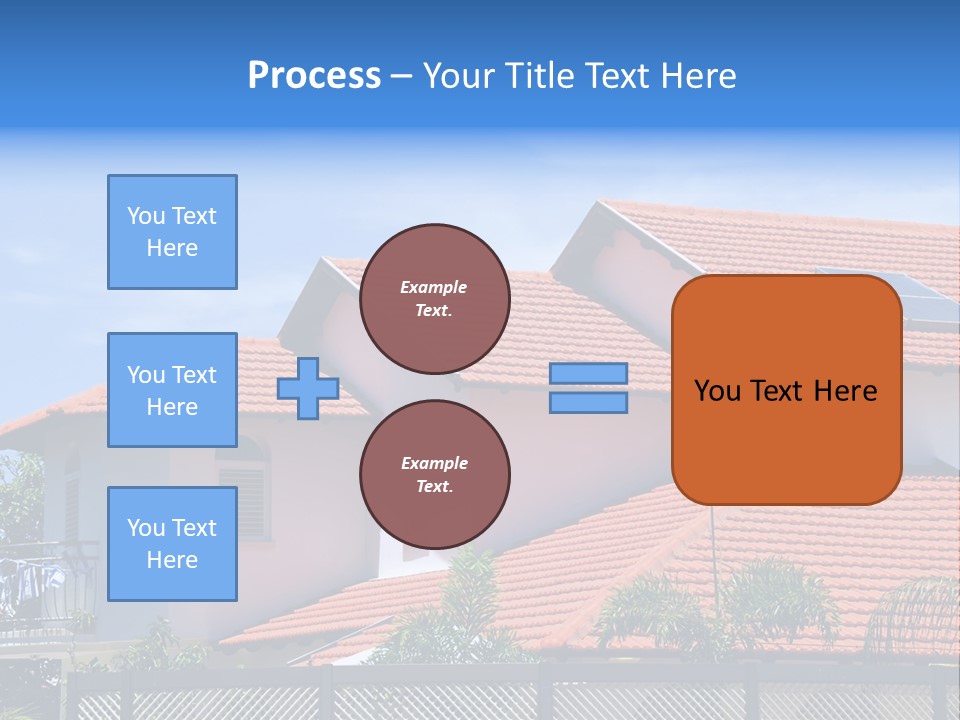 Process – Your Title Text Here

You Text Here

You Text Here

You Text Here

Example Text.

Example Text.

You Text Here